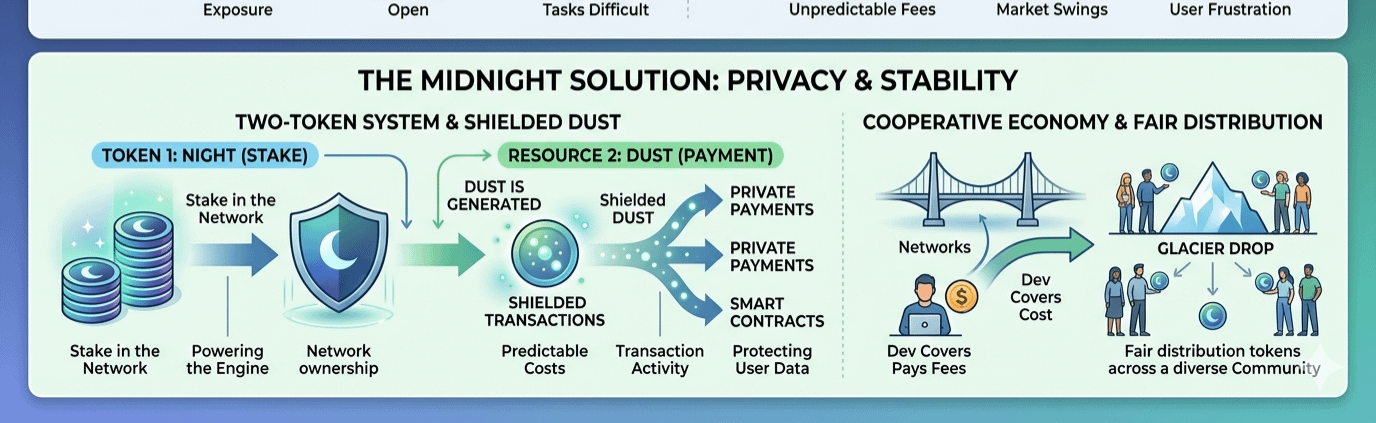 Exposure Open Tasks Difficult Unpredictable Fees Market Swings User Frustration

THE MIDNIGHT SOLUTION: PRIVACY & STABILITY

TWO-TOKEN SYSTEM & SHIELDED DUST

TOKEN 1: NIGHT (STAKE)

RESOURCE 2: DUST (PAYMENT)

Stake in the Network

DUST IS GENERATED

Shielded DUST

PRIVATE PAYMENTS

PRIVATE PAYMENTS

SMART CONTRACTS

SHIELDED TRANSACTIONS

Stake in the Network

Powering the Engine

Network ownership

Predictable Costs

Transaction Activity

Protecting User Data

COOPERATIVE ECONOMY & FAIR DISTRIBUTION

Networks

GLACIER DROP

Dev Covers Cost

Dev Covers Pays Fees

Fair distribution tokens across a diverse Community